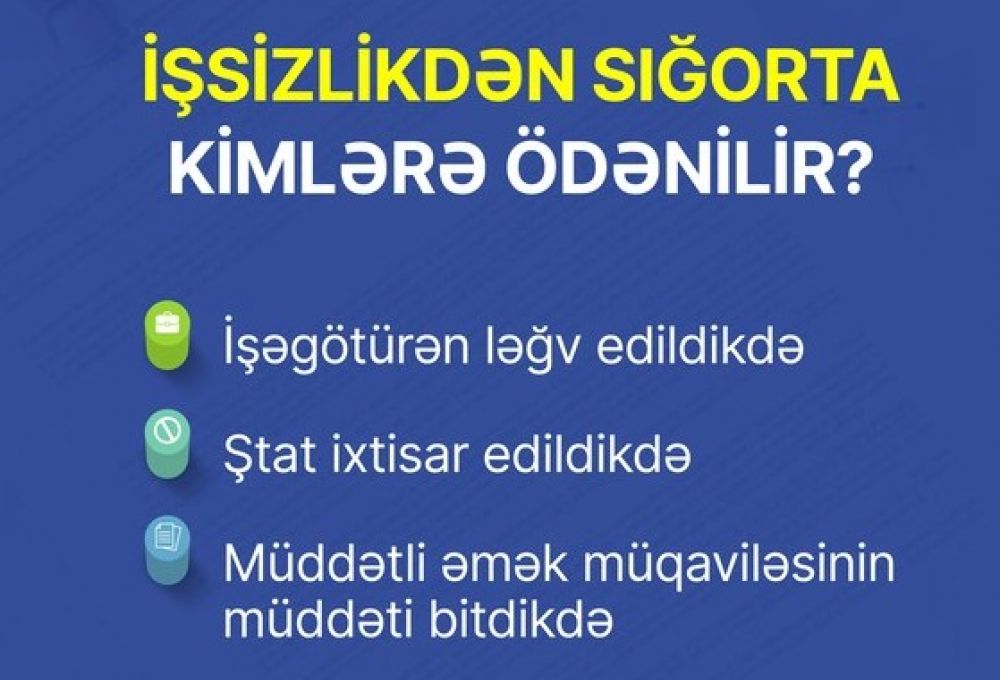 İŞSİZLİKDƏN SIĞORTA
KİMLƏRƏ ÖDƏNİLİR?

İşəgötürən ləğv edildikdə

Ştat ixtisar edildikdə

Müddətli əmək müqaviləsinin müddəti bitdikdə